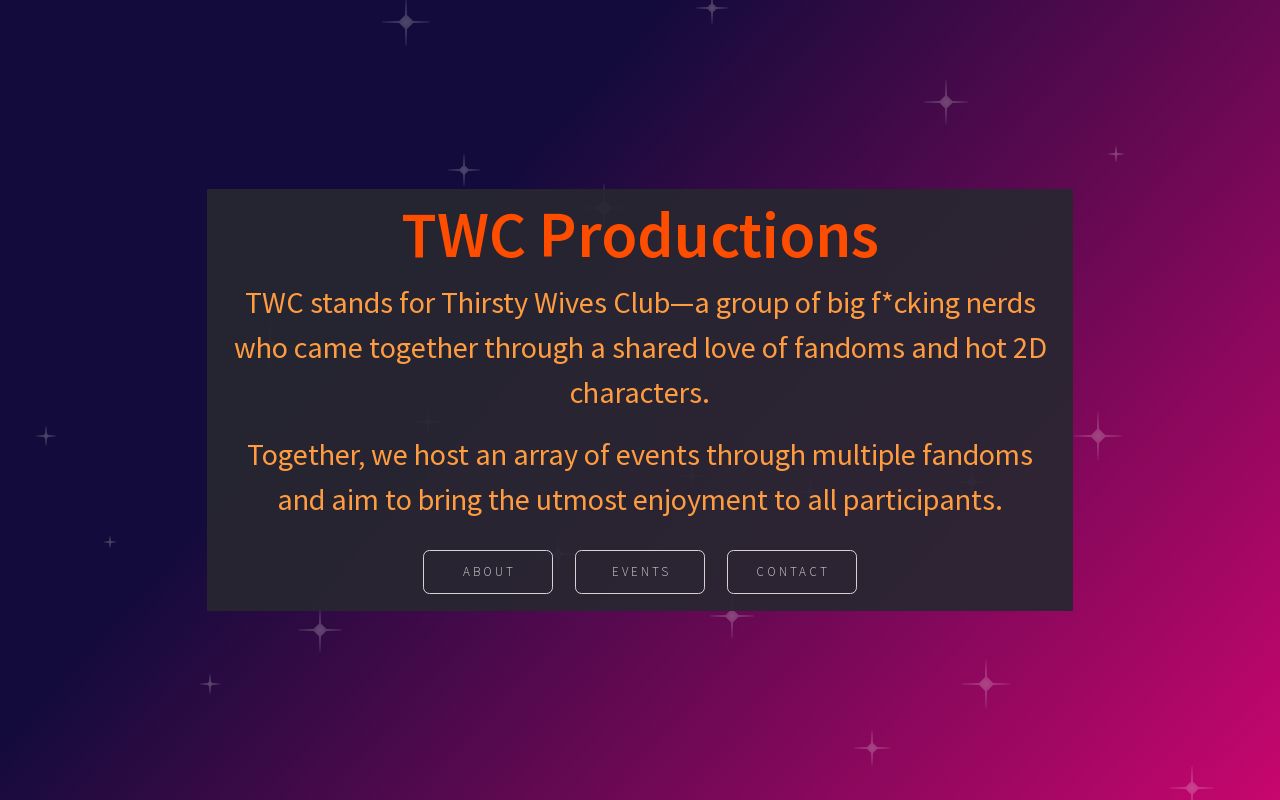 TWC Productions

TWC stands for Thirsty Wives Club—a group of big f*cking nerds who came together through a shared love of fandoms and hot 2D characters.

Together, we host an array of events through multiple fandoms and aim to bring the utmost enjoyment to all participants.

ABOUT EVENTS CONTACT